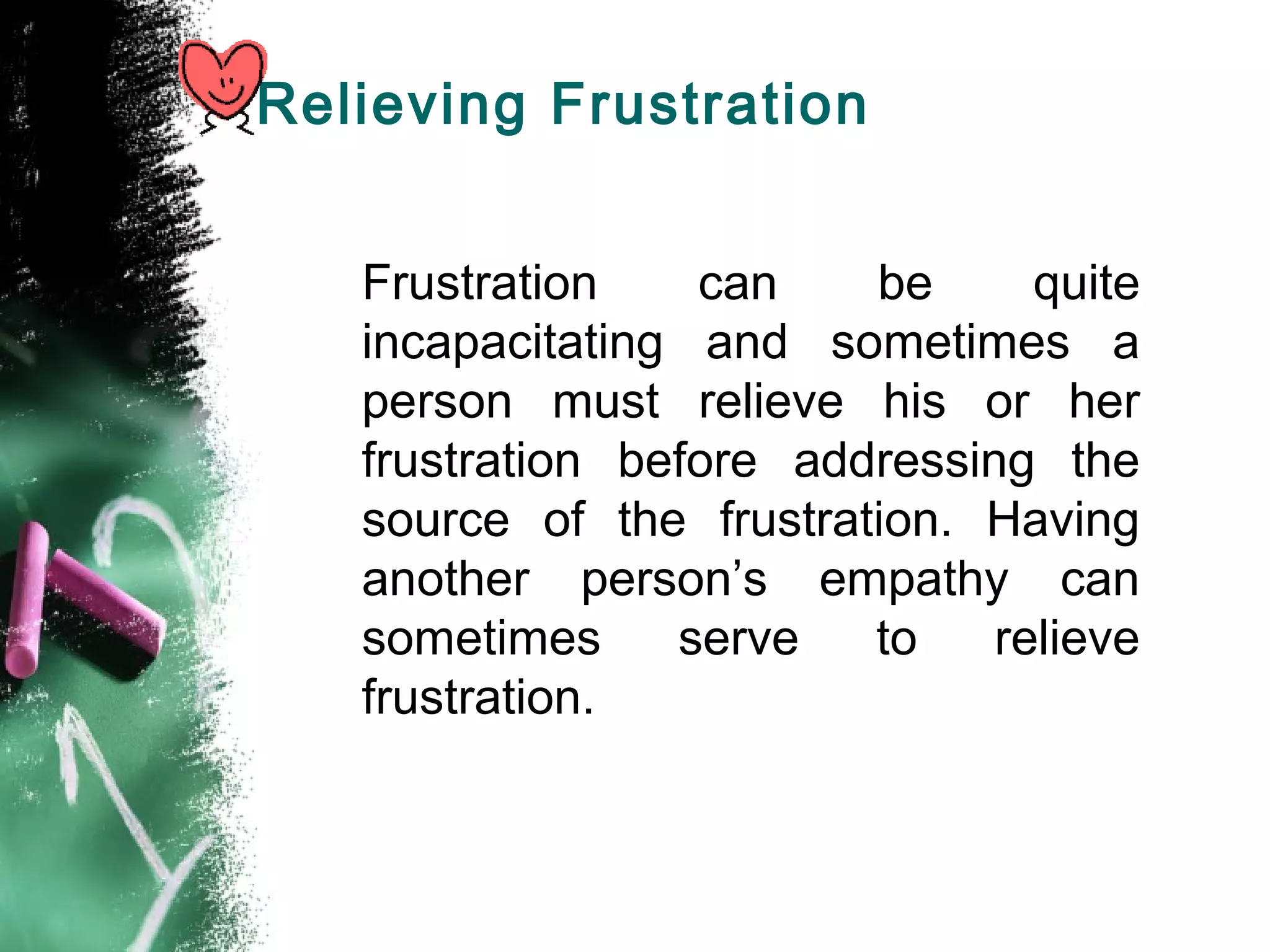 Relieving Frustration

Frustration can be quite incapacitating and sometimes a person must relieve his or her frustration before addressing the source of the frustration. Having another person’s empathy can sometimes serve to relieve frustration.